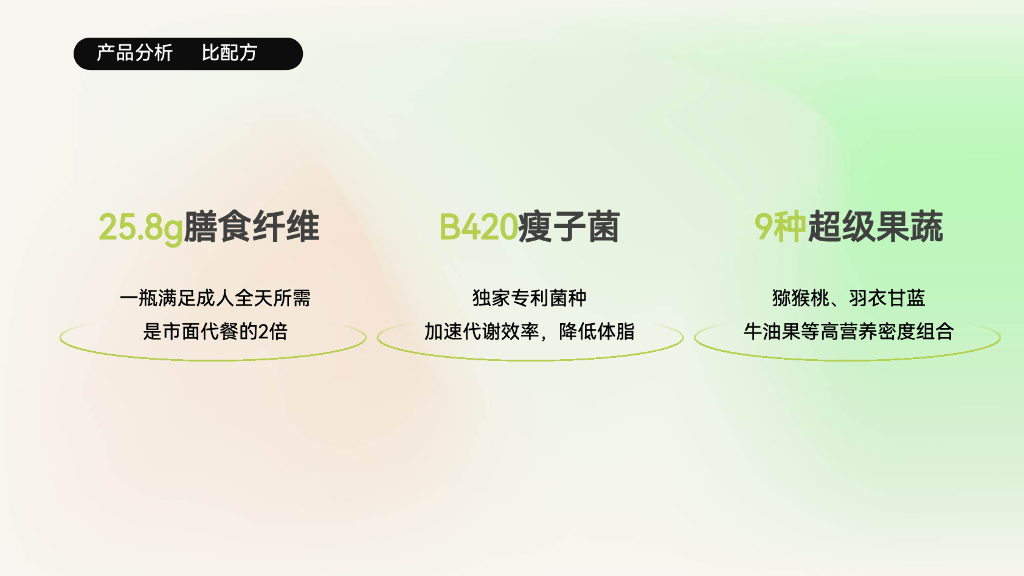 产品分析　比配方

25.8g膳食纤维

一瓶满足成人全天所需
是市面代餐的2倍

B420瘦子菌

独家专利菌种
加速代谢效率，降低体脂

9种超级果蔬

猕猴桃、羽衣甘蓝
牛油果等高营养密度组合